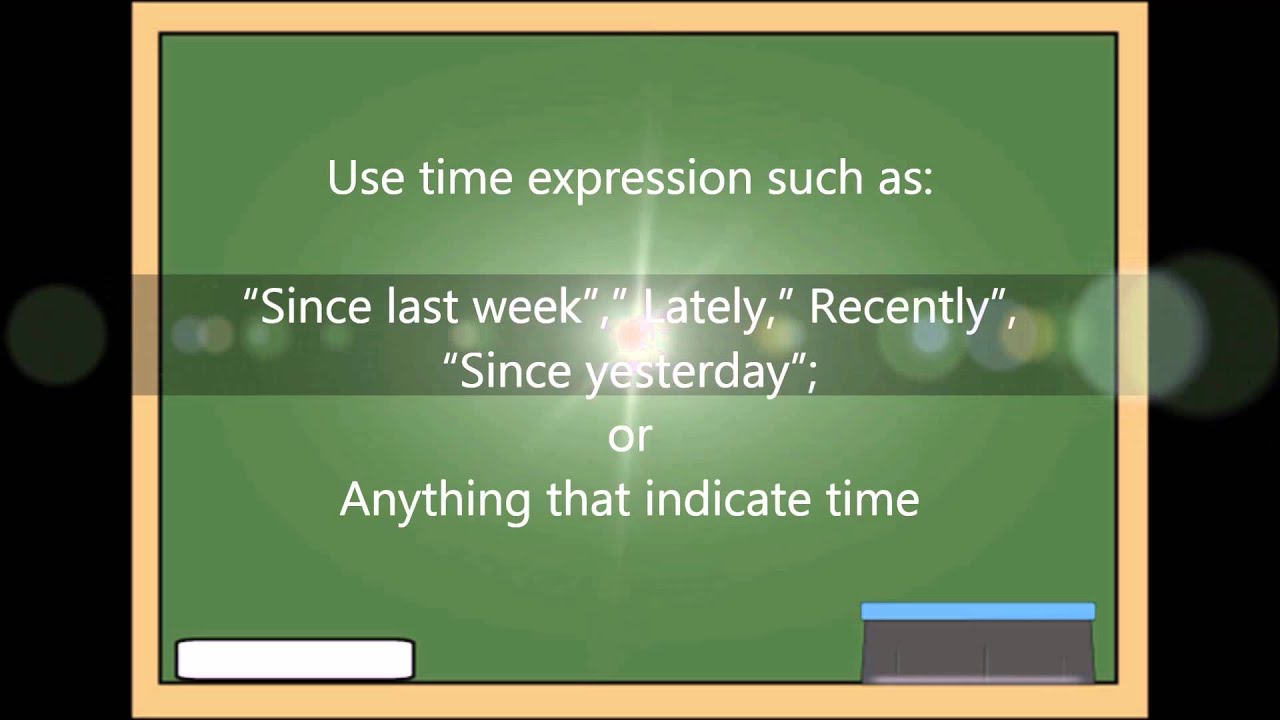 Use time expression such as:

“Since last week”,” Lately,” Recently”, “Since yesterday”;
or
Anything that indicate time